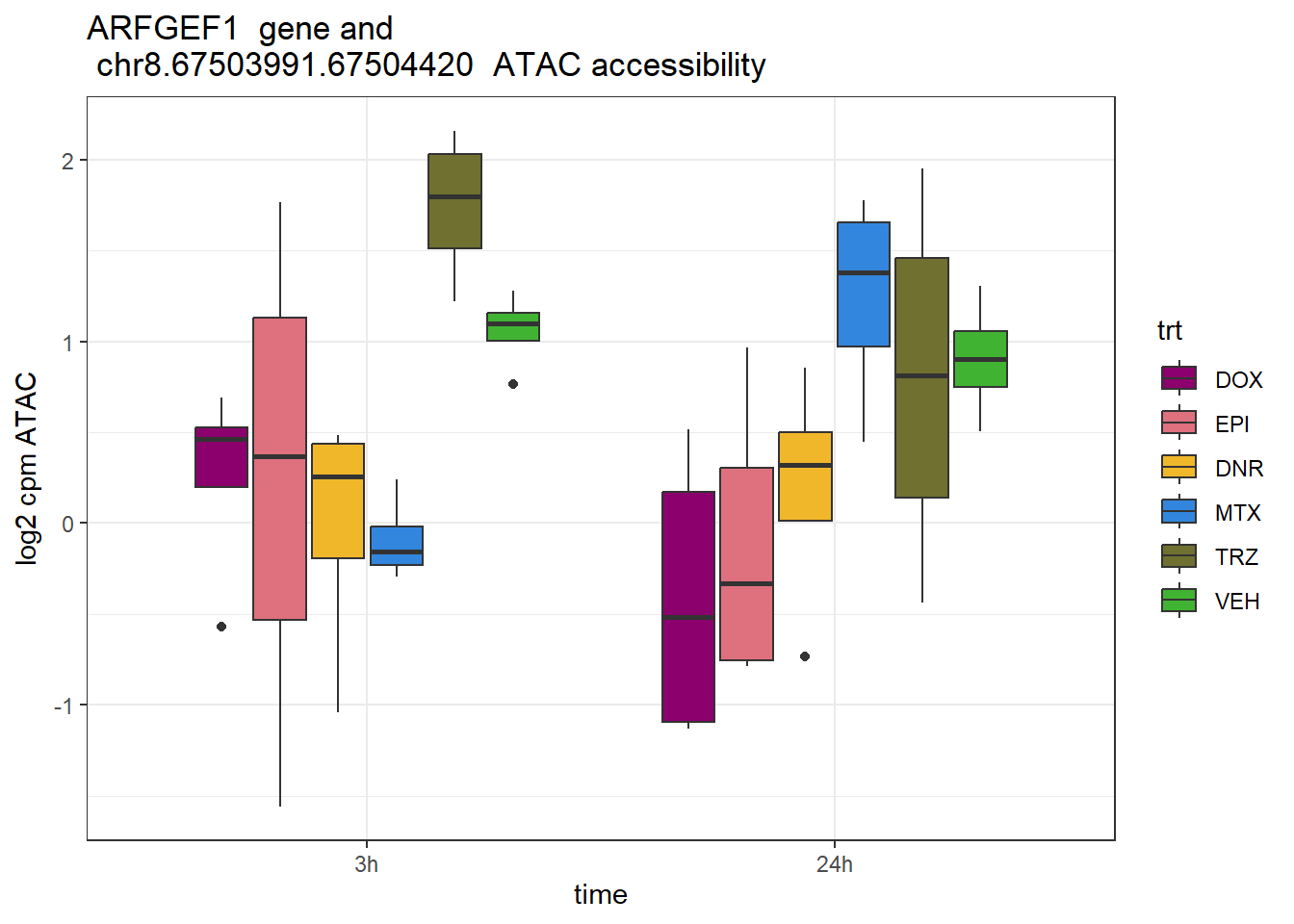 ARFGEF1 gene and
chr8.67503991.67504420 ATAC accessibility

log2 cpm ATAC

2
1
0
-1

3h
24h

time

trt
DOX
EPI
DNR
MTX
TRZ
VEH